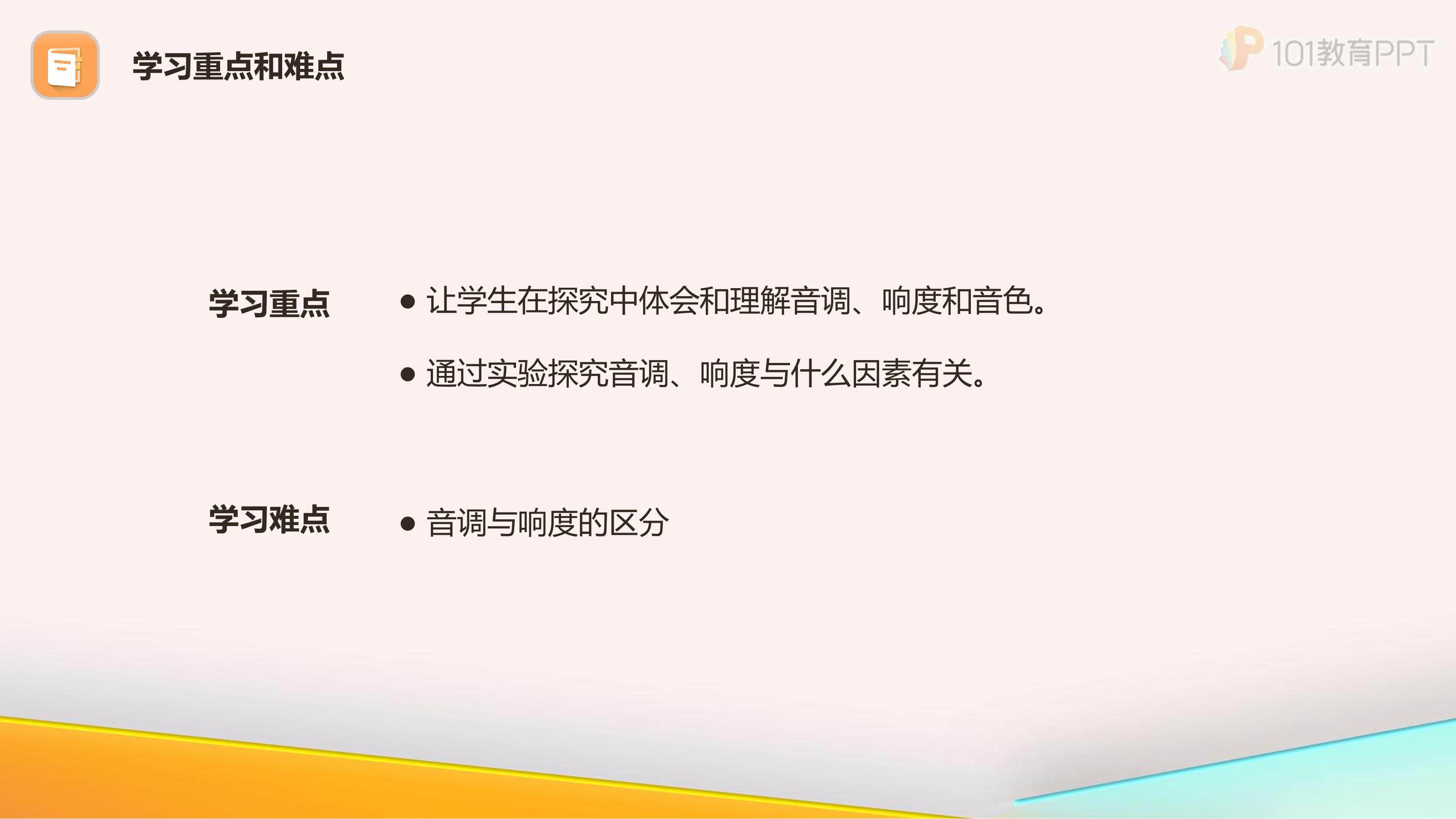 学习重点和难点

101教育PPT

学习重点

● 让学生在探究中体会和理解音调、响度和音色。

● 通过实验探究音调、响度与什么因素有关。

学习难点

● 音调与响度的区分